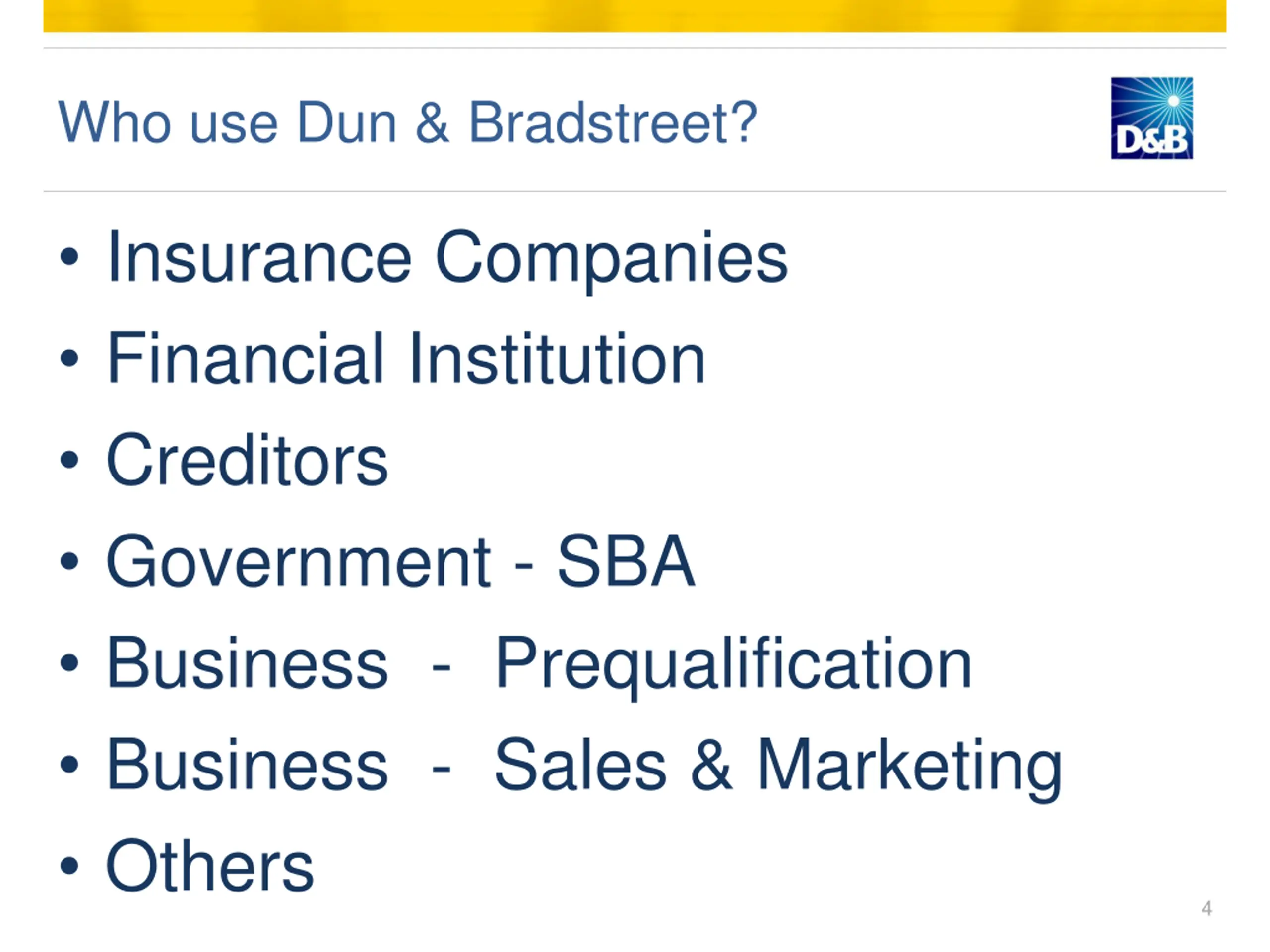 Who use Dun & Bradstreet?

D&B

• Insurance Companies
• Financial Institution
• Creditors
• Government - SBA
• Business - Prequalification
• Business - Sales & Marketing
• Others

4